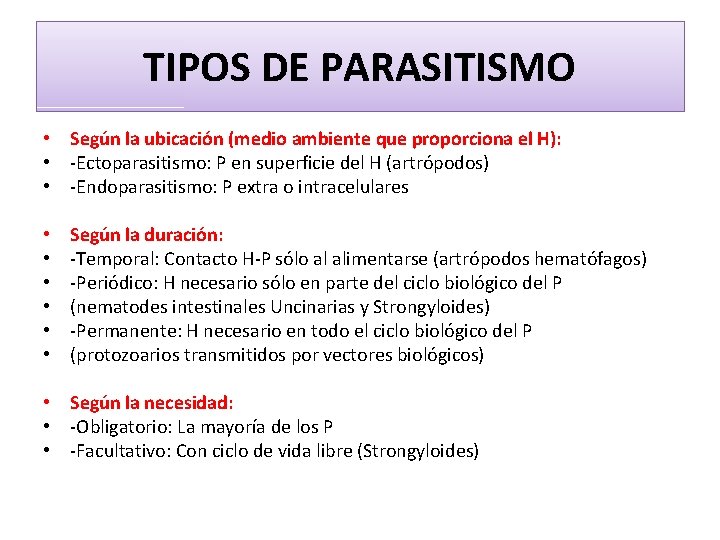 TIPOS DE PARASITISMO

• Según la ubicación (medio ambiente que proporciona el H):
• -Ectoparasitismo: P en superficie del H (artrópodos)
• -Endoparasitismo: P extra o intracelulares

• Según la duración:
• -Temporal: Contacto H-P sólo al alimentarse (artrópodos hematófagos)
• -Periódico: H necesario sólo en parte del ciclo biológico del P
• (nematodes intestinales Uncinarias y Strongyloides)
• -Permanente: H necesario en todo el ciclo biológico del P
• (protozoarios transmitidos por vectores biológicos)

• Según la necesidad:
• -Obligatorio: La mayoría de los P
• -Facultativo: Con ciclo de vida libre (Strongyloides)